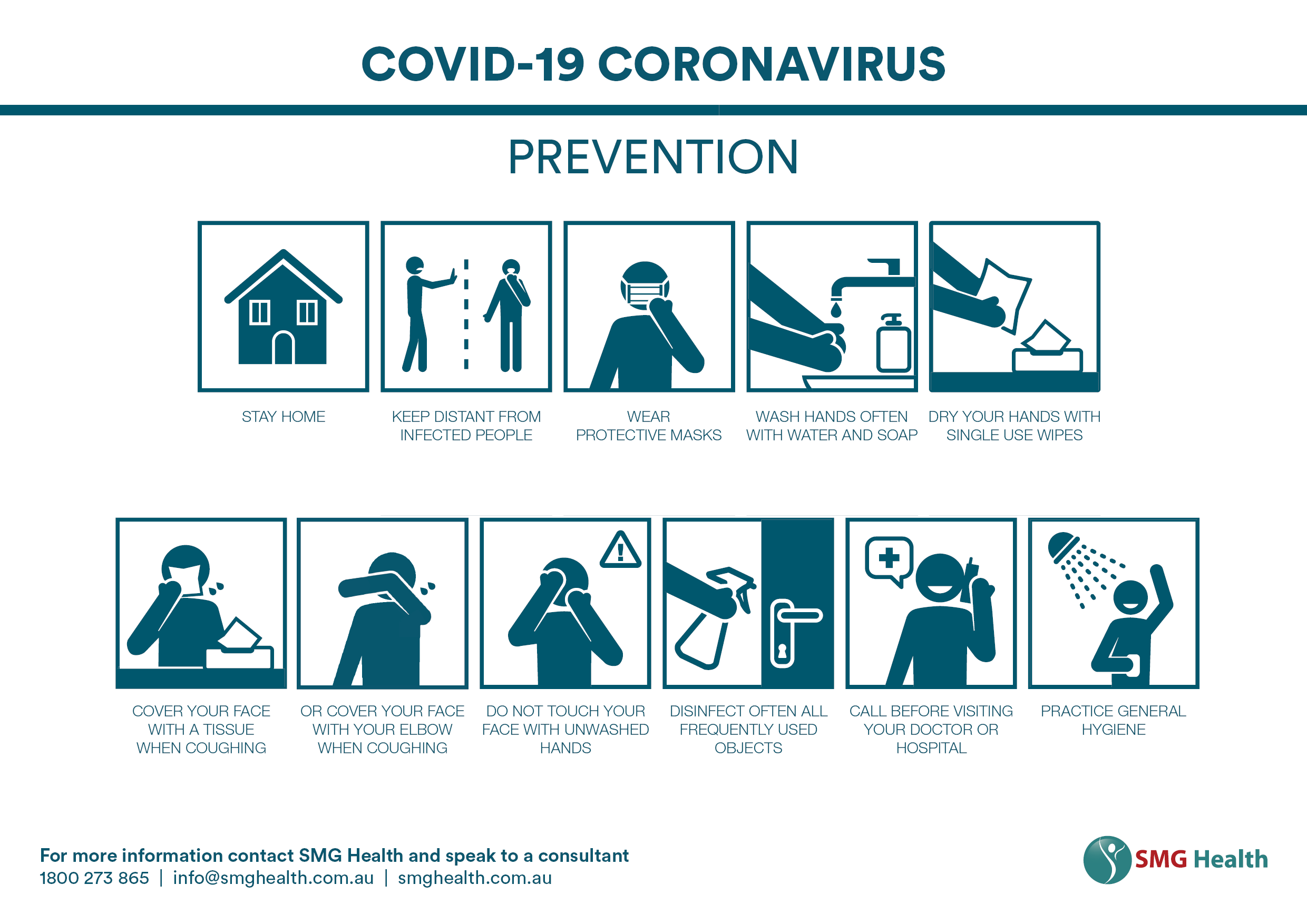 COVID-19 CORONAVIRUS

PREVENTION

STAY HOME

KEEP DISTANT FROM INFECTED PEOPLE

WEAR PROTECTIVE MASKS

WASH HANDS OFTEN WITH WATER AND SOAP

DRY YOUR HANDS WITH SINGLE USE WIPES

COVER YOUR FACE WITH A TISSUE WHEN COUGHING

OR COVER YOUR FACE WITH YOUR ELBOW WHEN COUGHING

DO NOT TOUCH YOUR FACE WITH UNWASHED HANDS

DISINFECT OFTEN ALL FREQUENTLY USED OBJECTS

CALL BEFORE VISITING YOUR DOCTOR OR HOSPITAL

PRACTICE GENERAL HYGIENE

For more information contact SMG Health and speak to a consultant
1800 273 865 | info@smghealth.com.au | smghealth.com.au

SMG Health